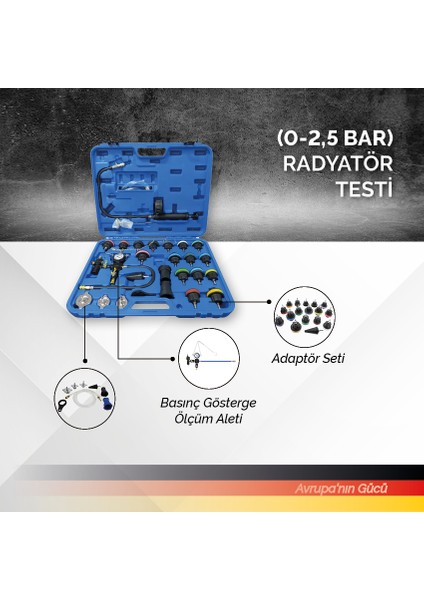 (0-2,5 BAR)
RADYATÖR
TESTİ

Adaptör Seti

Basınç Gösterge
Ölçüm Aleti

Avrupa'nın Gücü